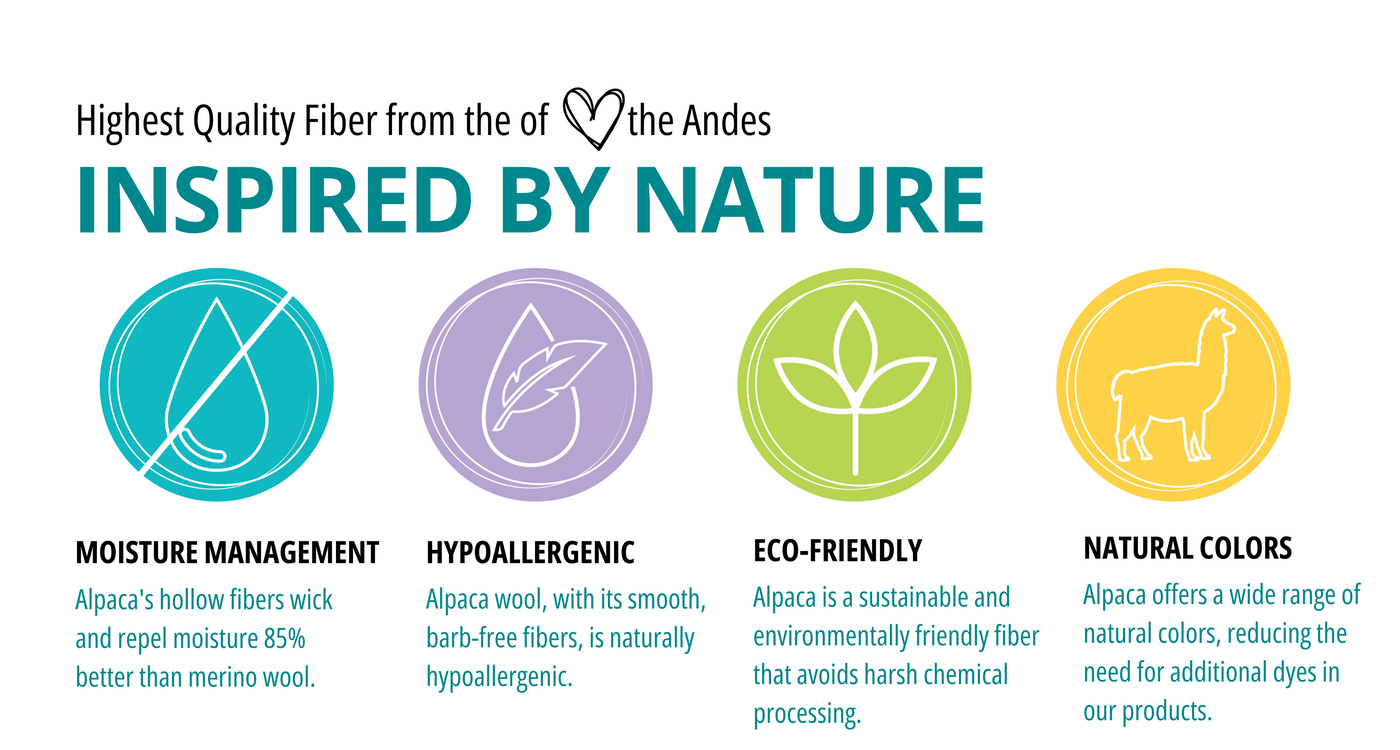 Highest Quality Fiber from the of the Andes
INSPIRED BY NATURE

MOISTURE MANAGEMENT
Alpaca's hollow fibers wick and repel moisture 85% better than merino wool.

HYPOALLERGENIC
Alpaca wool, with its smooth, barb-free fibers, is naturally hypoallergenic.

ECO-FRIENDLY
Alpaca is a sustainable and environmentally friendly fiber that avoids harsh chemical processing.

NATURAL COLORS
Alpaca offers a wide range of natural colors, reducing the need for additional dyes in our products.